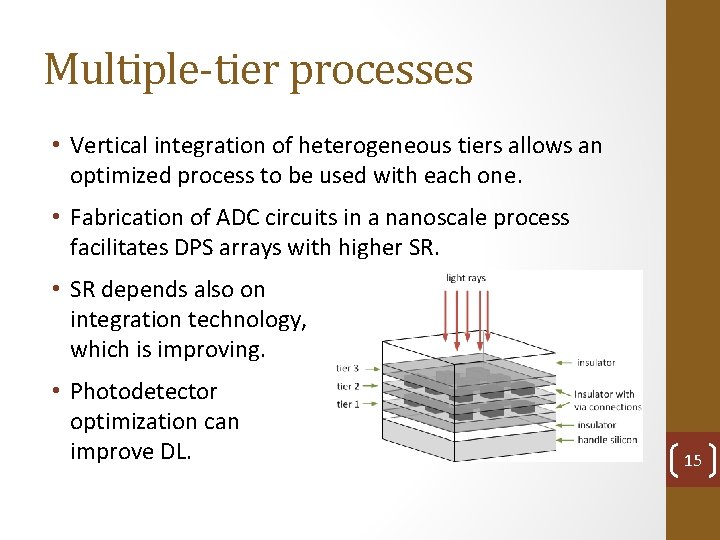 Multiple-tier processes

• Vertical integration of heterogeneous tiers allows an optimized process to be used with each one.

• Fabrication of ADC circuits in a nanoscale process facilitates DPS arrays with higher SR.

• SR depends also on integration technology, which is improving.

• Photodetector optimization can improve DL.

light rays

tier 3
tier 2
tier 1

insulator
insulator with via connections
insulator
handle silicon

15